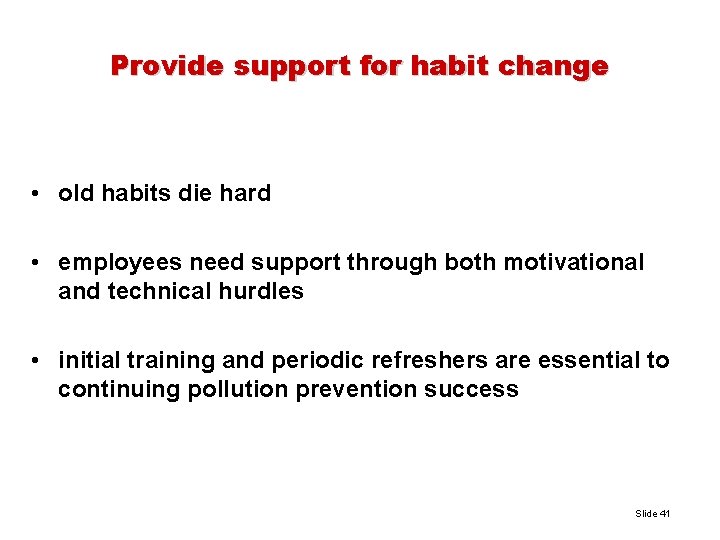 Provide support for habit change

• old habits die hard

• employees need support through both motivational and technical hurdles

• initial training and periodic refreshers are essential to continuing pollution prevention success

Slide 41